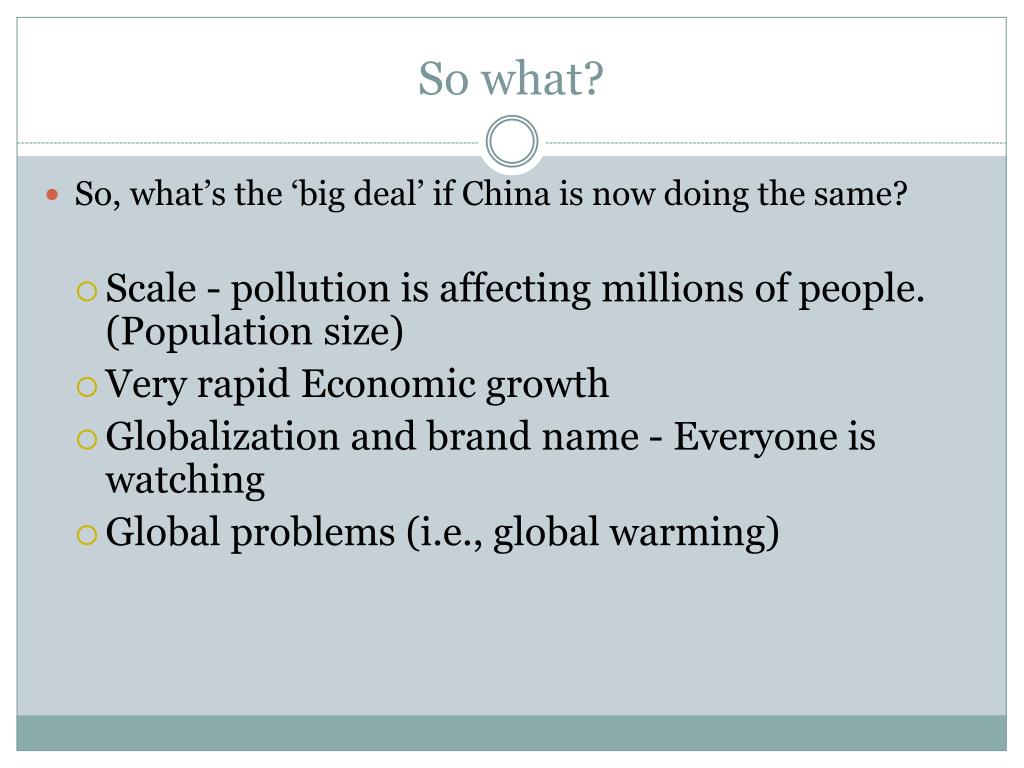 So what?

So, what’s the ‘big deal’ if China is now doing the same?

Scale - pollution is affecting millions of people. (Population size)

Very rapid Economic growth

Globalization and brand name - Everyone is watching

Global problems (i.e., global warming)